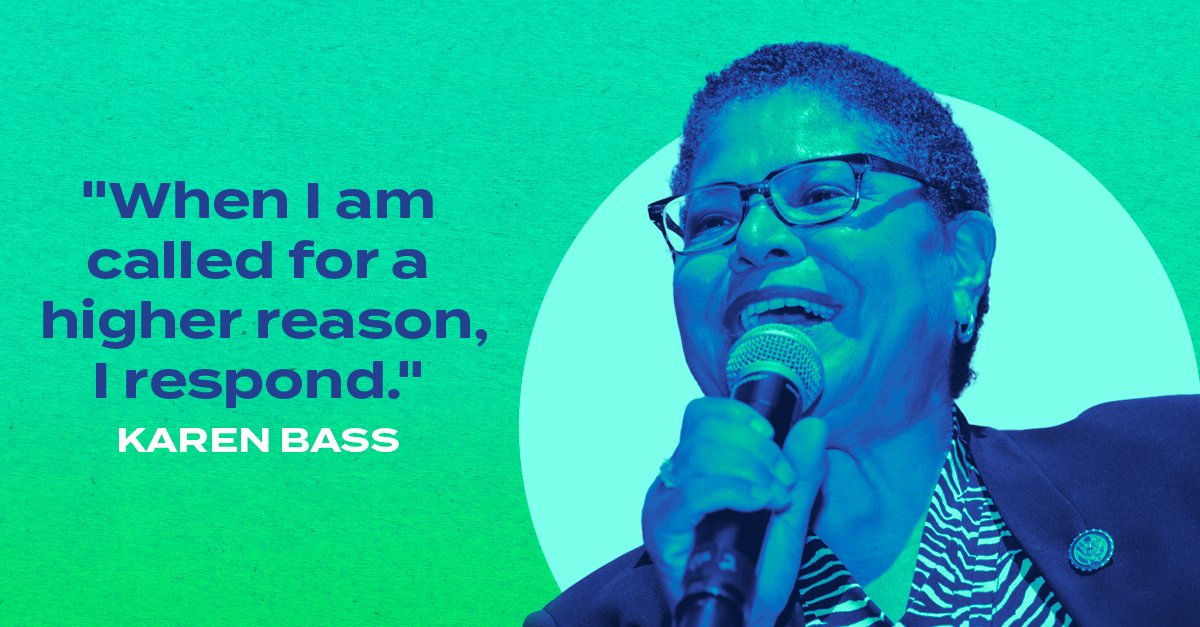 "When I am called for a higher reason, I respond."

KAREN BASS